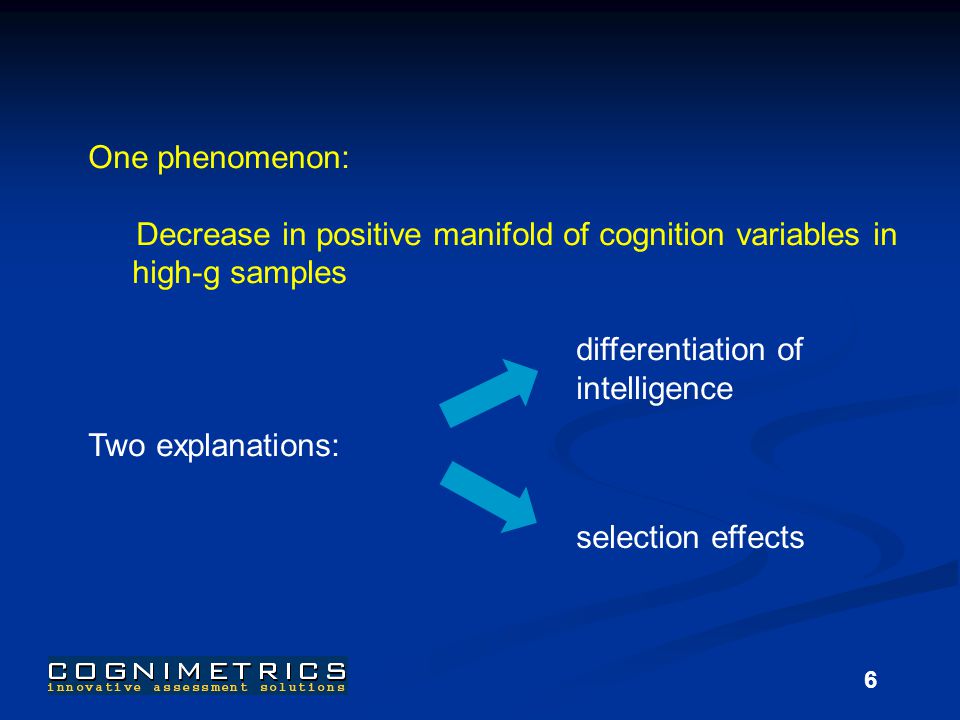 One phenomenon:

Decrease in positive manifold of cognition variables in high-g samples

differentiation of intelligence

Two explanations:

selection effects

COGNIMETRICS
innovative assessment solutions

6